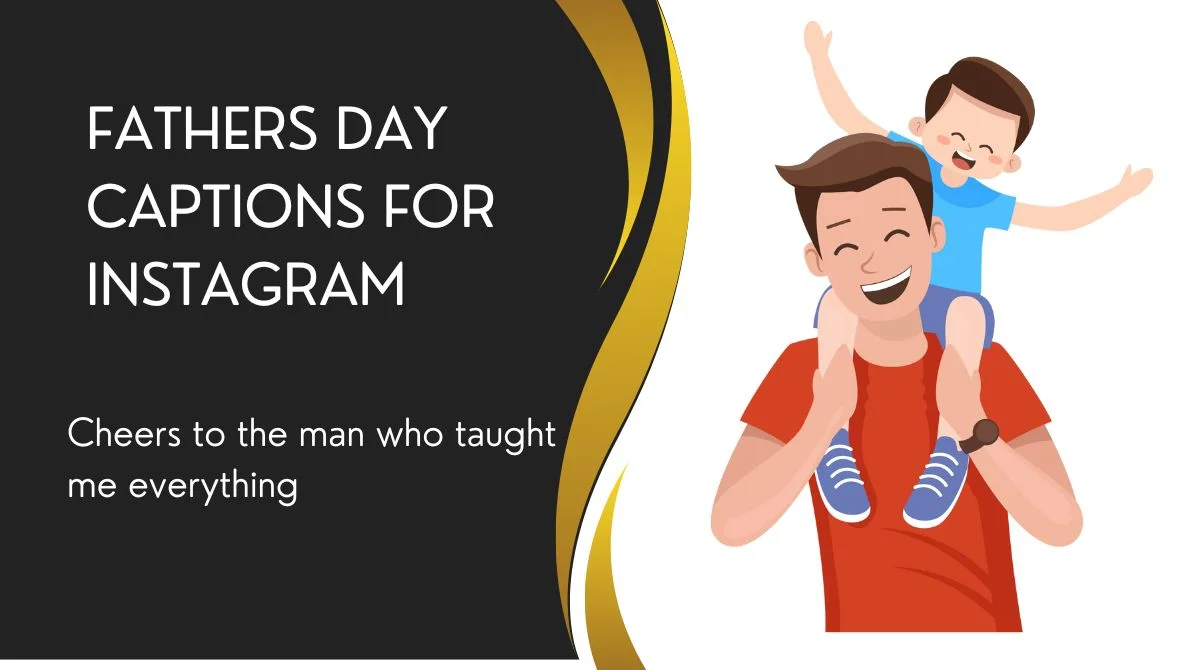 FATHERS DAY CAPTIONS FOR INSTAGRAM

Cheers to the man who taught me everything